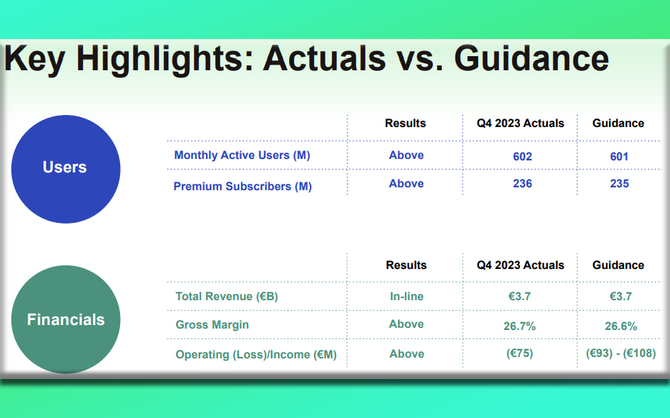 Key Highlights: Actuals vs. Guidance

Users

| | Results | Q4 2023 Actuals | Guidance |
|---|---|---|---|
| Monthly Active Users (M) | Above | 602 | 601 |
| Premium Subscribers (M) | Above | 236 | 235 |

Financials

| | Results | Q4 2023 Actuals | Guidance |
|---|---|---|---|
| Total Revenue (€B) | In-line | €3.7 | €3.7 |
| Gross Margin | Above | 26.7% | 26.6% |
| Operating (Loss)/Income (€M) | Above | (€75) | (€93) - (€108) |